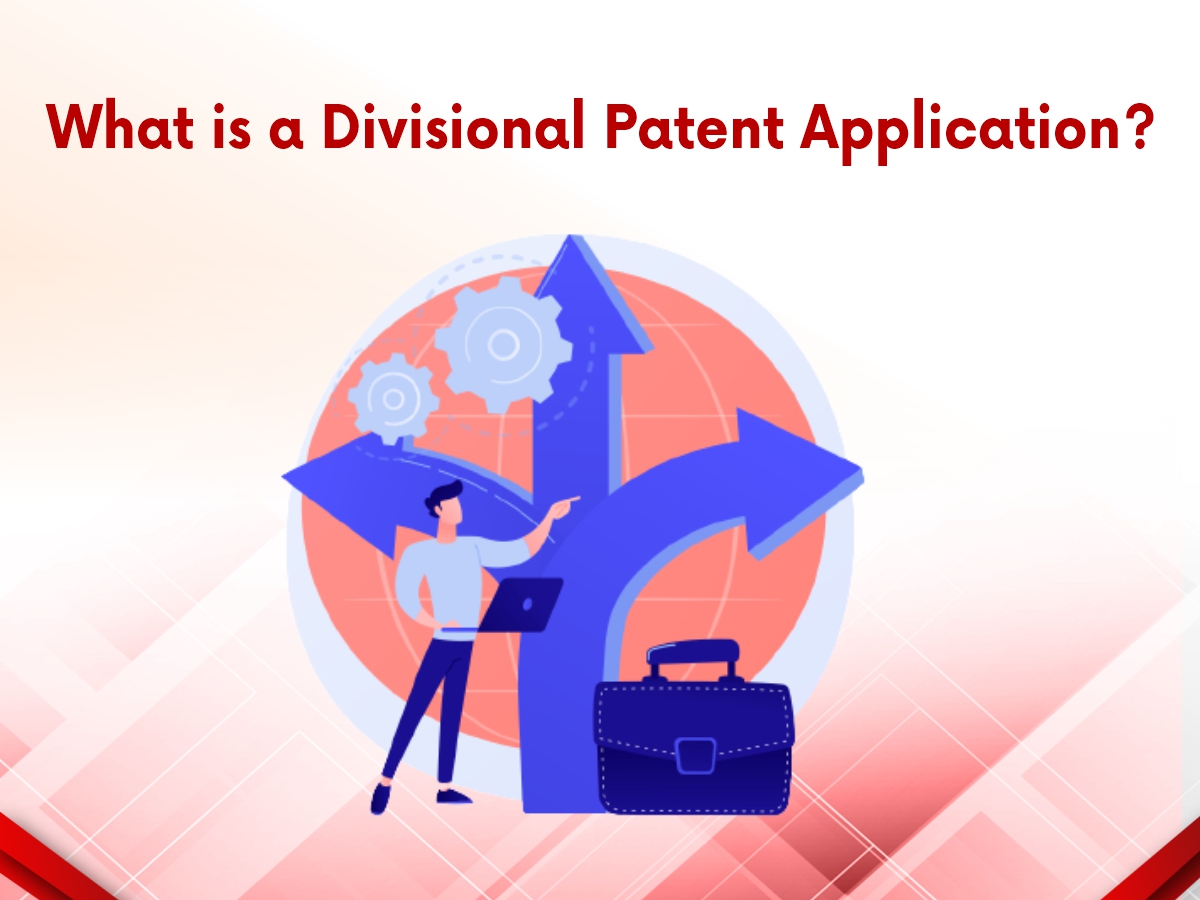 What is a Divisional Patent Application?